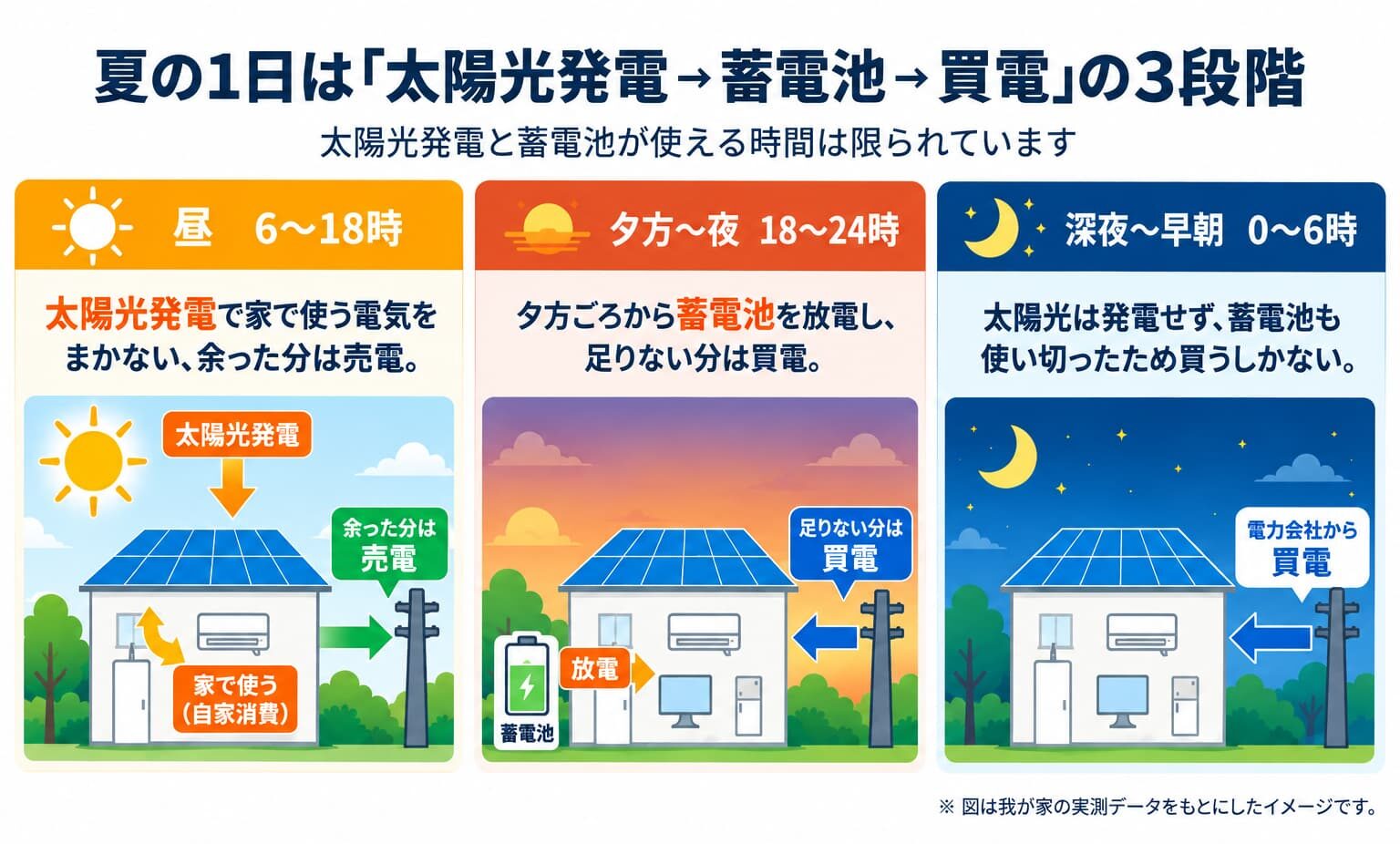 夏の1日は「太陽光発電→蓄電池→買電」の3段階

太陽光発電と蓄電池が使える時間は限られています

昼　6〜18時

太陽光発電で家で使う電気をまかない、余った分は売電。

太陽光発電

余った分は売電

家で使う（自家消費）

夕方〜夜　18〜24時

夕方ごろから蓄電池を放電し、足りない分は買電。

足りない分は買電

放電

蓄電池

深夜〜早朝　0〜6時

太陽光は発電せず、蓄電池も使い切ったため買うしかない。

電力会社から買電

※ 図は我が家の実測データをもとにしたイメージです。